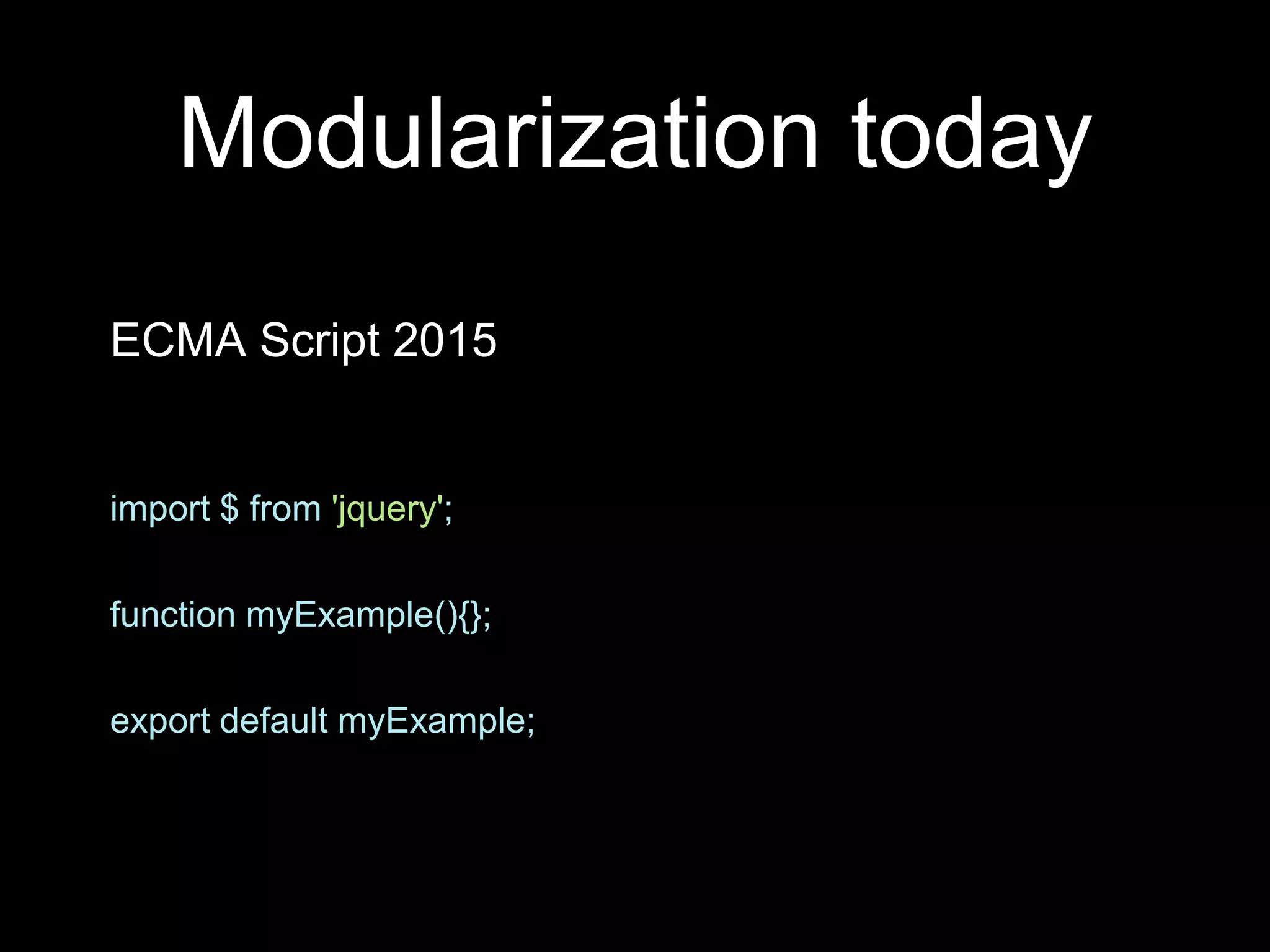 Modularization today

ECMA Script 2015

import $ from 'jquery';

function myExample(){};

export default myExample;